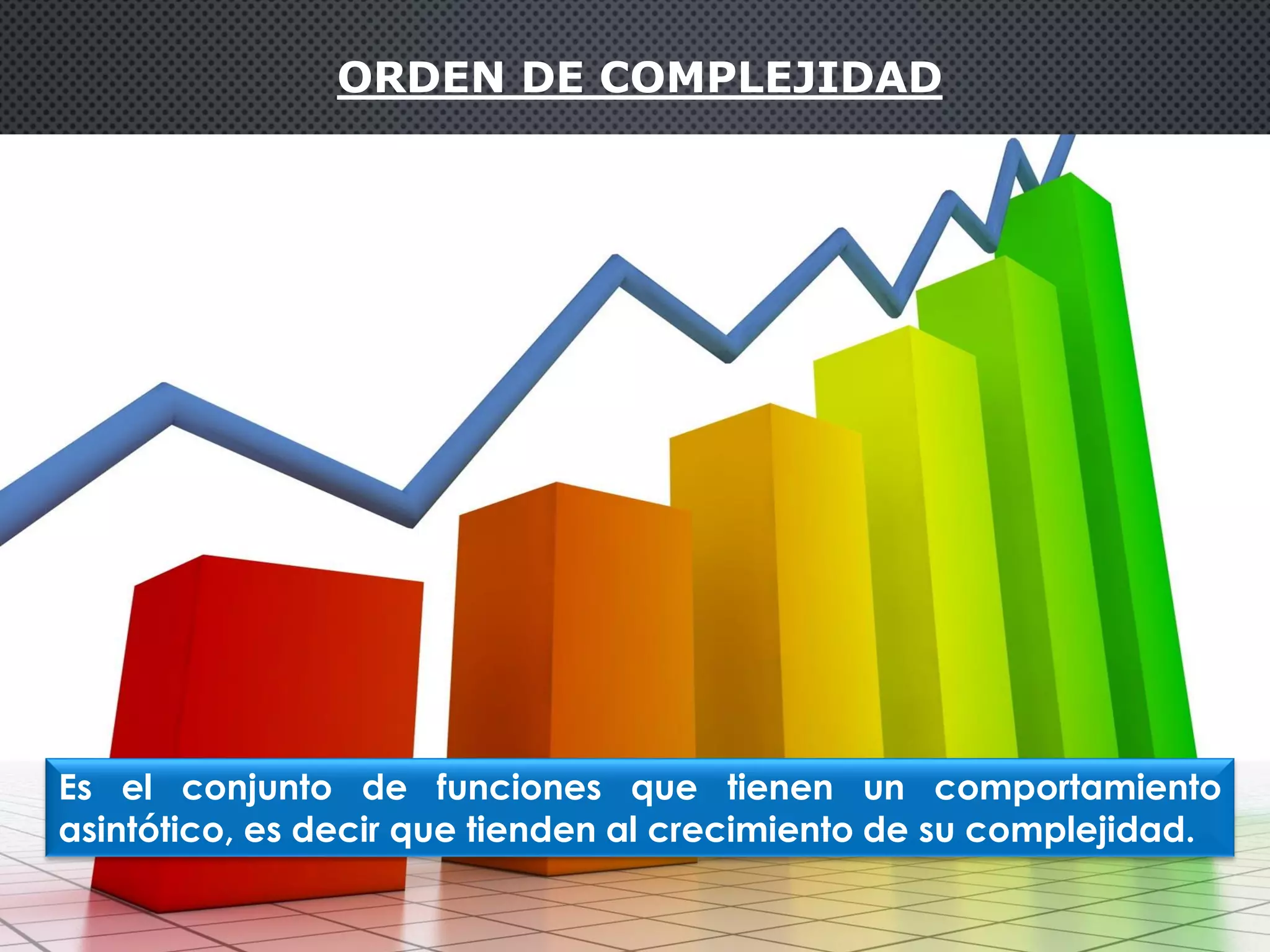 ORDEN DE COMPLEJIDAD

Es el conjunto de funciones que tienen un comportamiento asintótico, es decir que tienden al crecimiento de su complejidad.